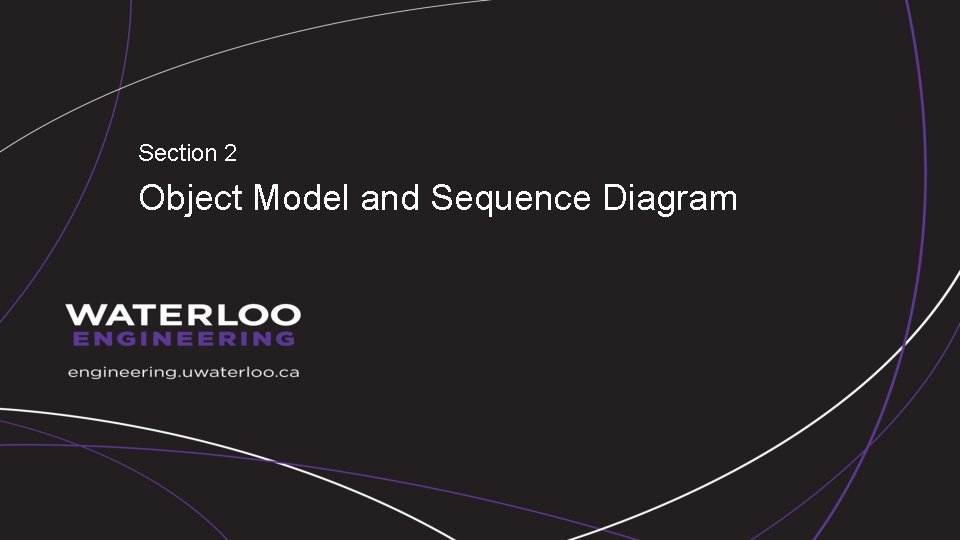 Section 2

Object Model and Sequence Diagram

WATERLOO
ENGINEERING

engineering.uwaterloo.ca